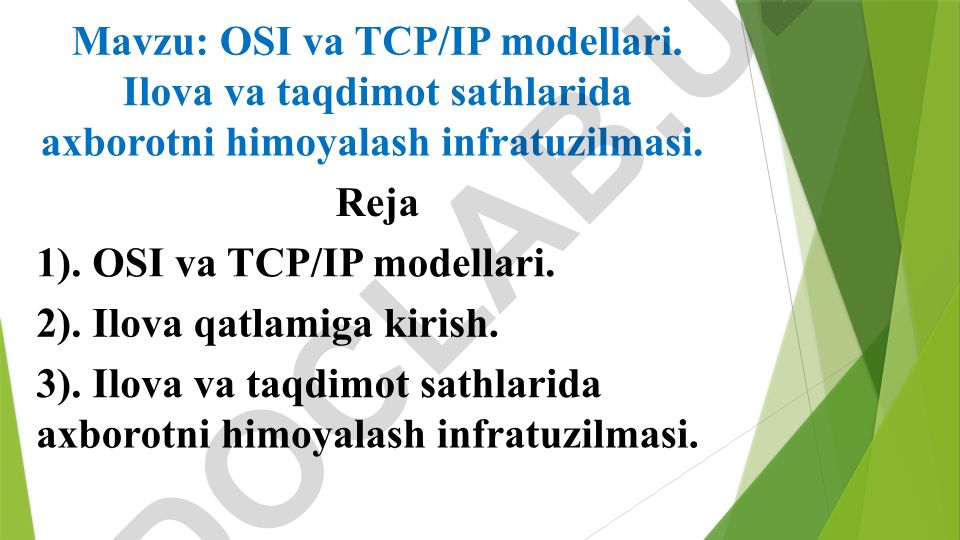 Mavzu: OSI va TCP/IP modellari. Ilova va taqdimot sathlarida axborotni himoyalash infratuzilmasi.

Reja

1). OSI va TCP/IP modellari.

2). Ilova qatlamiga kirish.

3). Ilova va taqdimot sathlarida axborotni himoyalash infratuzilmasi.

DOCLAB.U